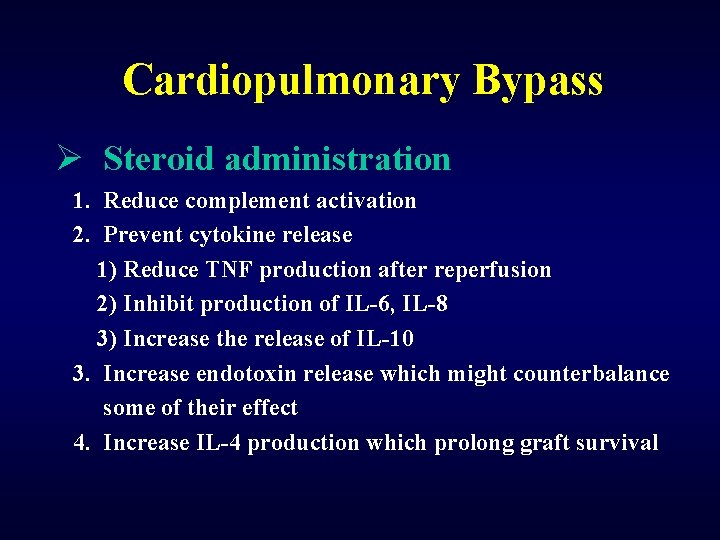 Cardiopulmonary Bypass

➢ Steroid administration

1. Reduce complement activation
2. Prevent cytokine release
1) Reduce TNF production after reperfusion
2) Inhibit production of IL-6, IL-8
3) Increase the release of IL-10
3. Increase endotoxin release which might counterbalance some of their effect
4. Increase IL-4 production which prolong graft survival